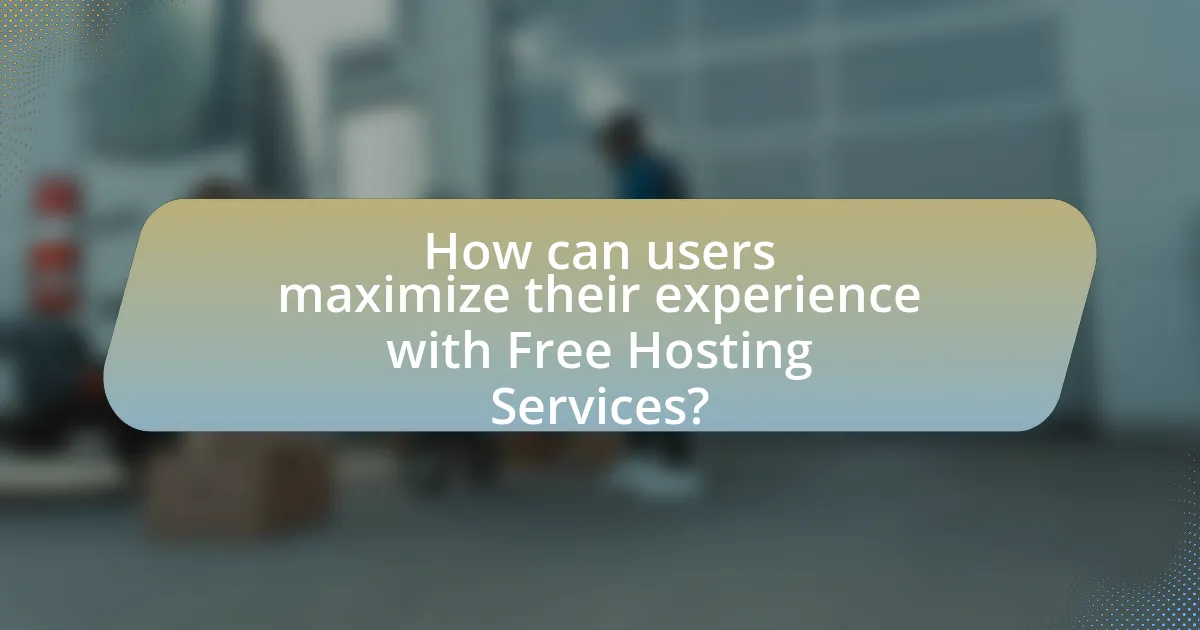 How can users maximize their experience with Free Hosting Services?